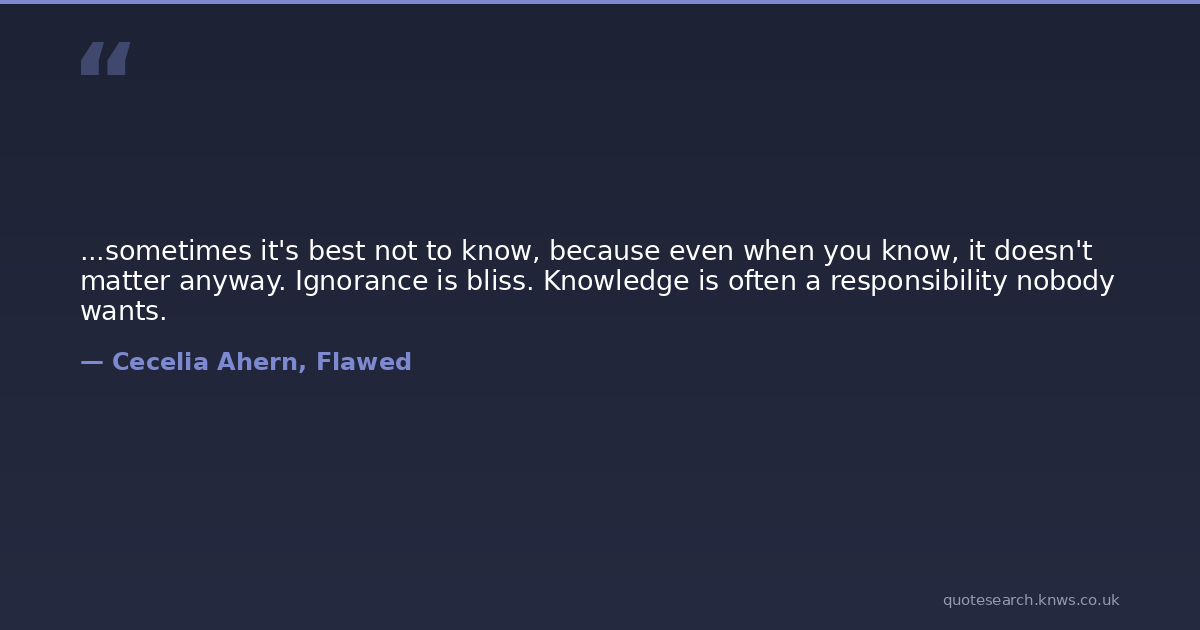 “

...sometimes it's best not to know, because even when you know, it doesn't matter anyway. Ignorance is bliss. Knowledge is often a responsibility nobody wants.

— Cecelia Ahern, Flawed

quotesearch.knws.co.uk